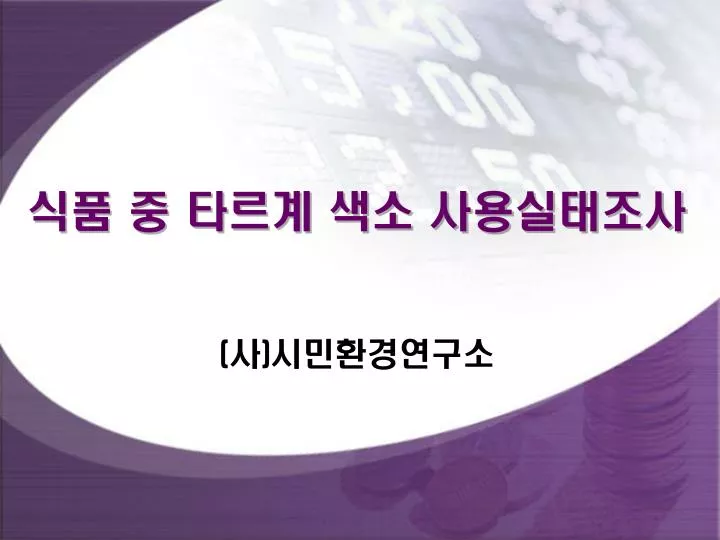 식품 중 타르계 색소 사용실태조사

(사)시민환경연구소